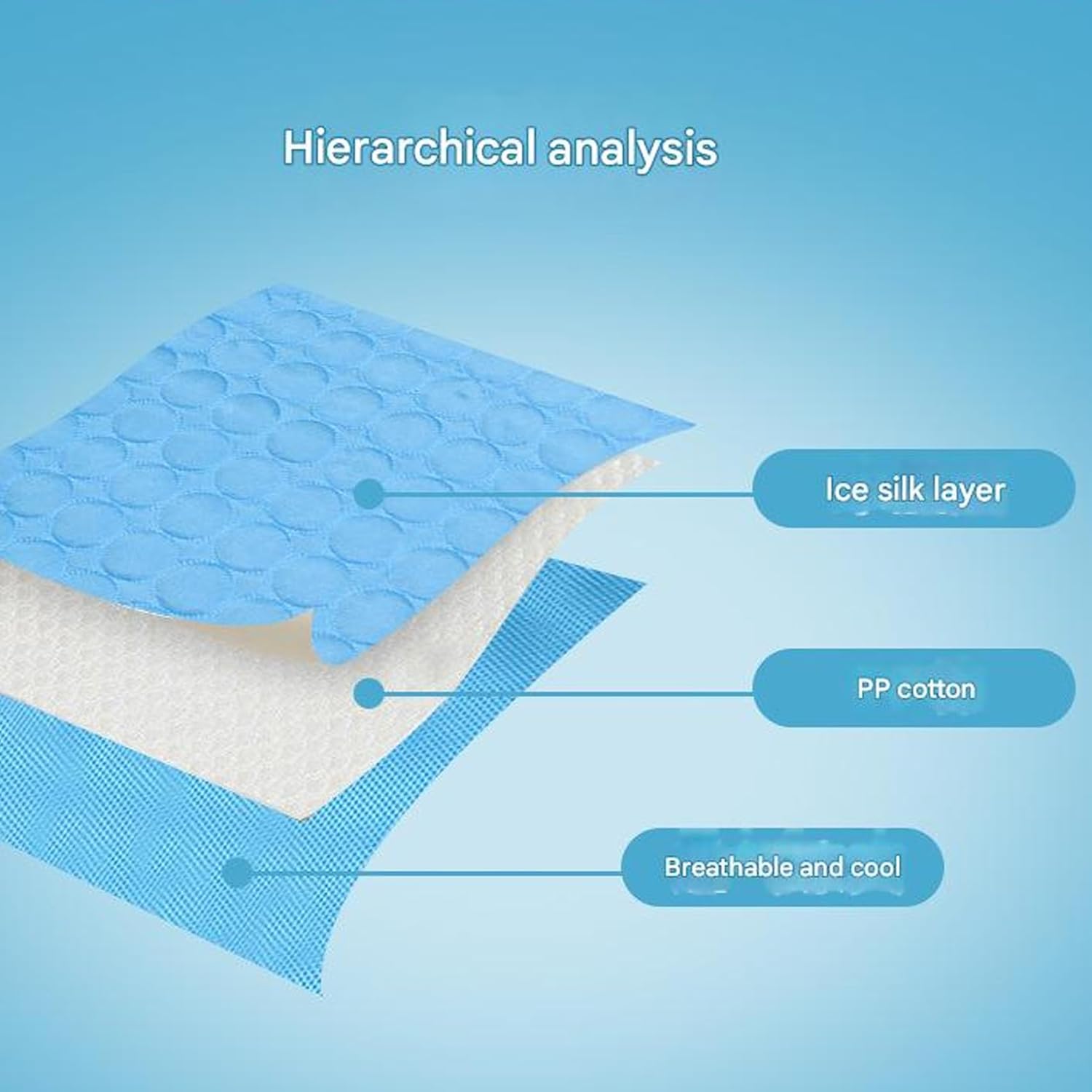 Hierarchical analysis

Ice silk layer

PP cotton

Breathable and cool